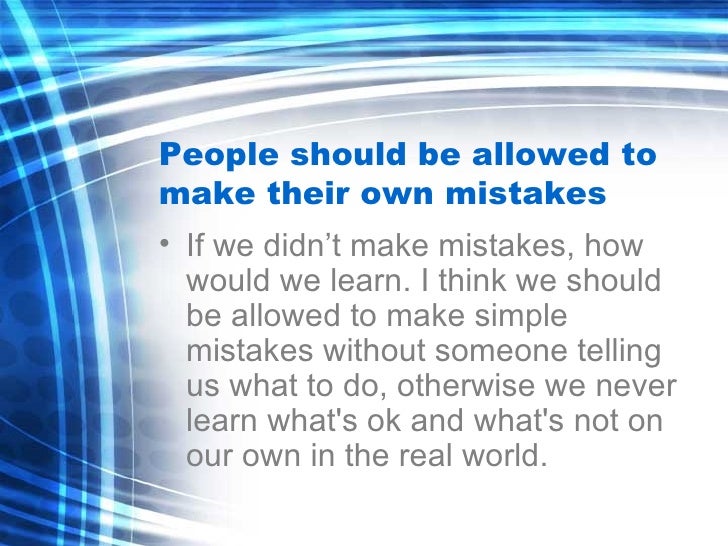 People should be allowed to make their own mistakes

• If we didn’t make mistakes, how would we learn. I think we should be allowed to make simple mistakes without someone telling us what to do, otherwise we never learn what's ok and what's not on our own in the real world.